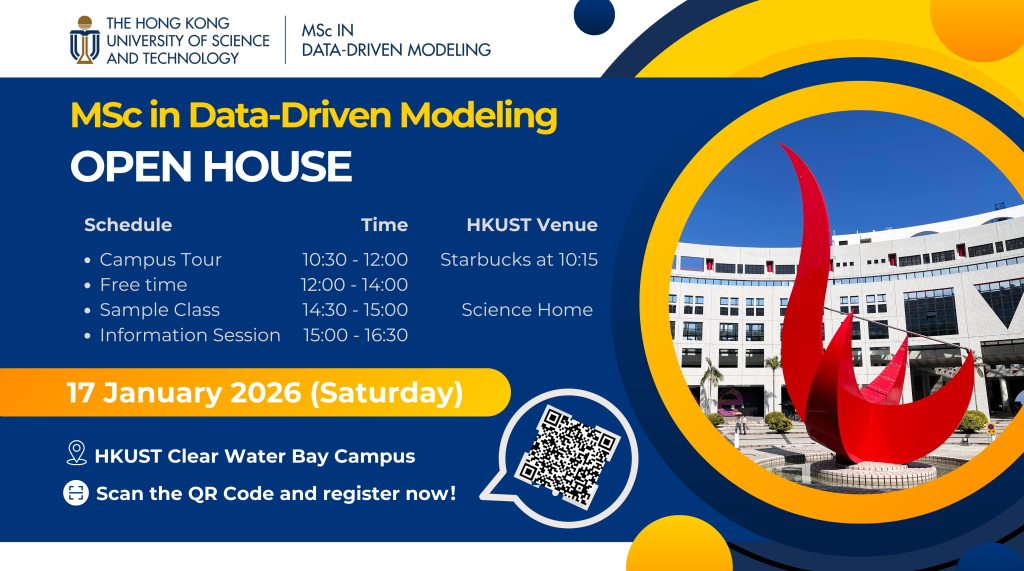 THE HONG KONG UNIVERSITY OF SCIENCE AND TECHNOLOGY

MSc IN DATA-DRIVEN MODELING

MSc in Data-Driven Modeling

OPEN HOUSE

| Schedule | Time | HKUST Venue |
|---|---|---|
| • Campus Tour | 10:30 - 12:00 | Starbucks at 10:15 |
| • Free time | 12:00 - 14:00 | |
| • Sample Class | 14:30 - 15:00 | Science Home |
| • Information Session | 15:00 - 16:30 | |

17 January 2026 (Saturday)

HKUST Clear Water Bay Campus

Scan the QR Code and register now!